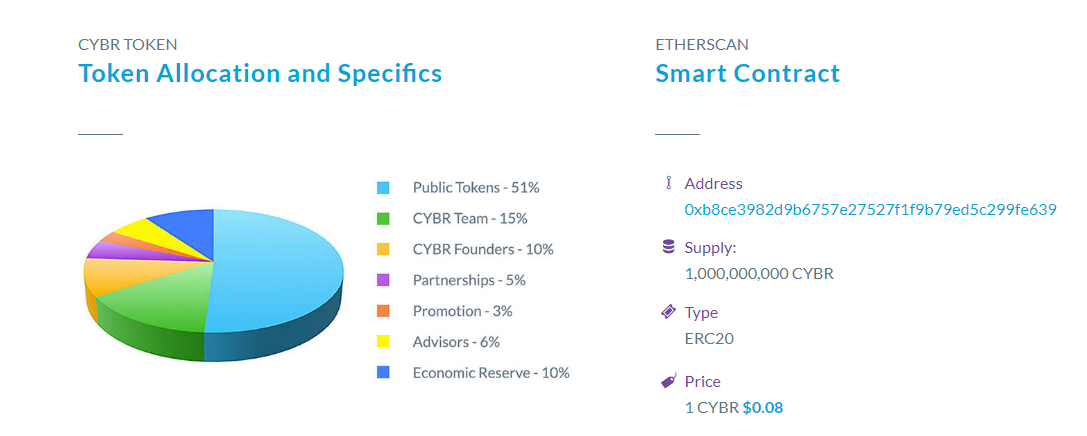 CYBR TOKEN
Token Allocation and Specifics

Public Tokens - 51%
CYBR Team - 15%
CYBR Founders - 10%
Partnerships - 5%
Promotion - 3%
Advisors - 6%
Economic Reserve - 10%

ETHERSCAN
Smart Contract

Address
0xb8ce3982d9b6757e27527f1f9b79ed5c299fe639

Supply:
1,000,000,000 CYBR

Type
ERC20

Price
1 CYBR $0.08